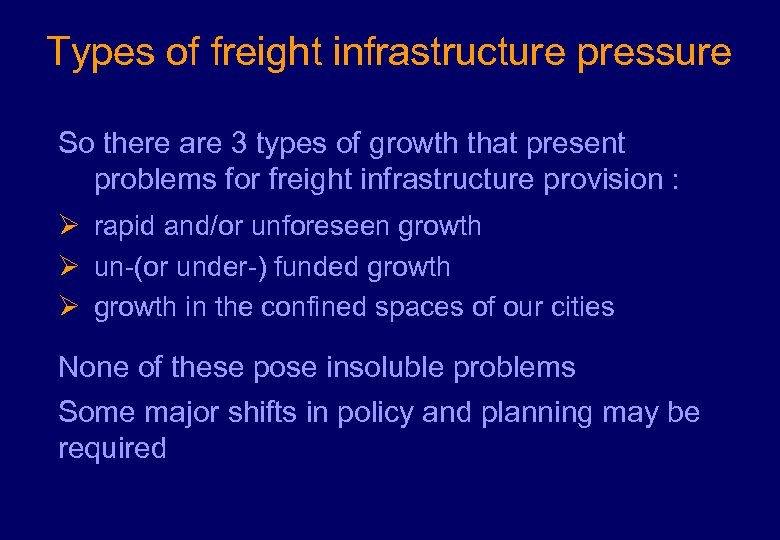 Types of freight infrastructure pressure

So there are 3 types of growth that present problems for freight infrastructure provision :

➢ rapid and/or unforeseen growth
➢ un-(or under-) funded growth
➢ growth in the confined spaces of our cities

None of these pose insoluble problems

Some major shifts in policy and planning may be required